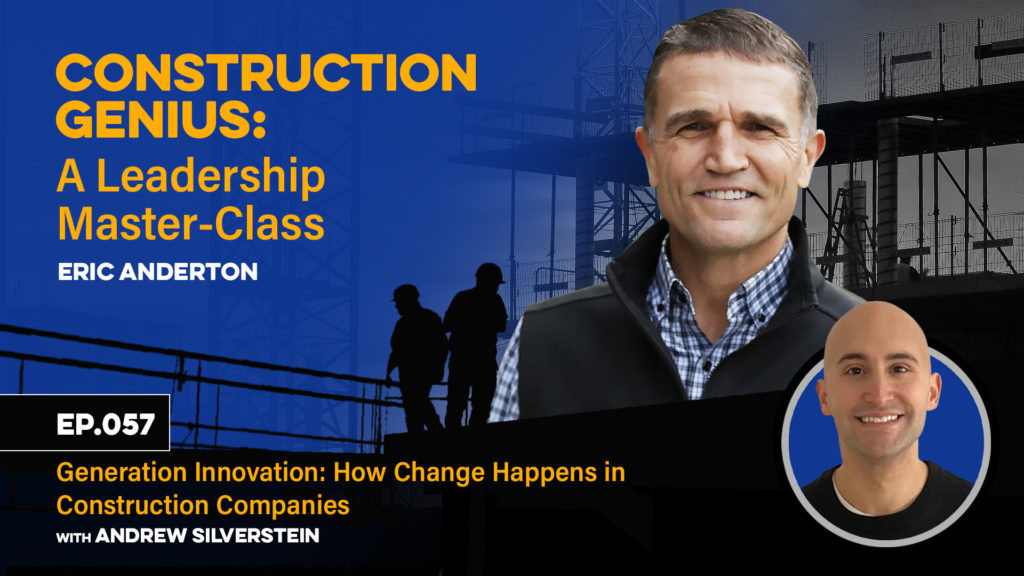 CONSTRUCTION GENIUS:
A Leadership Master-Class

ERIC ANDERTON

EP.057

Generation Innovation: How Change Happens in Construction Companies

WITH ANDREW SILVERSTEIN